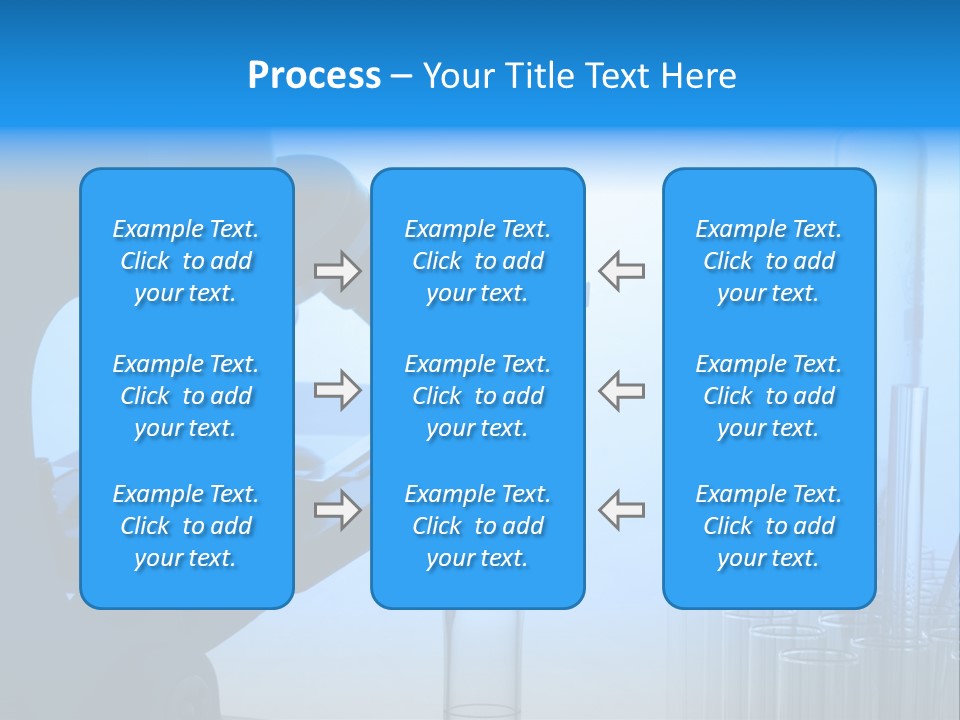 Process – Your Title Text Here

Example Text. Click to add your text.

Example Text. Click to add your text.

Example Text. Click to add your text.

Example Text. Click to add your text.

Example Text. Click to add your text.

Example Text. Click to add your text.

Example Text. Click to add your text.

Example Text. Click to add your text.

Example Text. Click to add your text.